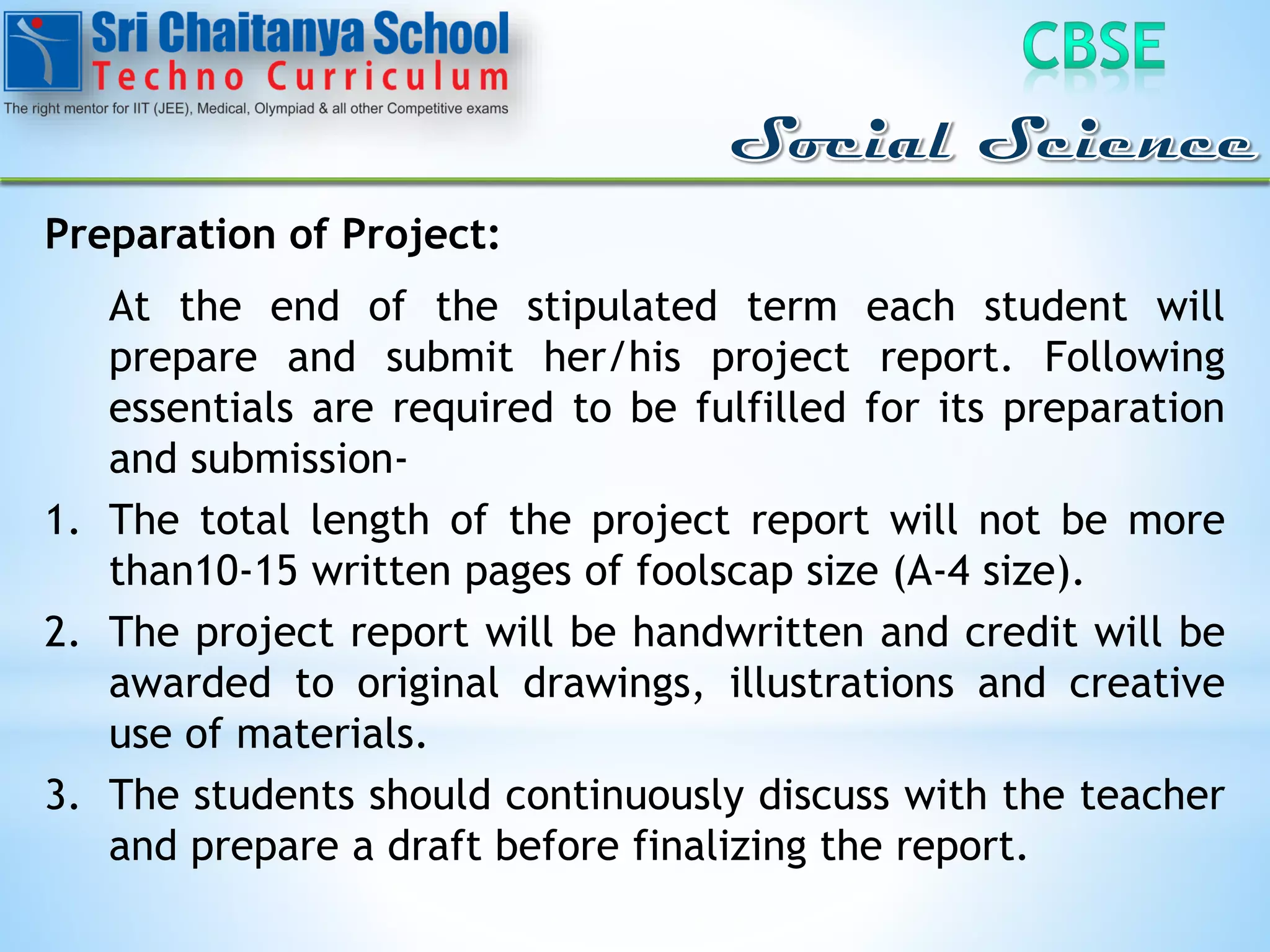 Sri Chaitanya School
Techno Curriculum
The right mentor for IIT (JEE), Medical, Olympiad & all other Competitive exams

CBSE

Social Science

Preparation of Project:

At the end of the stipulated term each student will prepare and submit her/his project report. Following essentials are required to be fulfilled for its preparation and submission-

1. The total length of the project report will not be more than10-15 written pages of foolscap size (A-4 size).
2. The project report will be handwritten and credit will be awarded to original drawings, illustrations and creative use of materials.
3. The students should continuously discuss with the teacher and prepare a draft before finalizing the report.